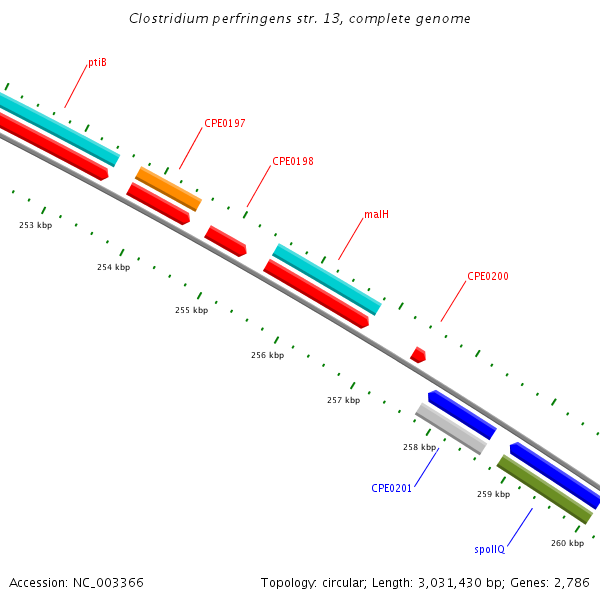 Clostridium perfringens str. 13, complete genome

ptiB

CPE0197

CPE0198

malH

CPE0200

253 kbp

254 kbp

255 kbp

256 kbp

257 kbp

258 kbp

CPE0201

259 kbp

spoIIQ

260 kbp

Accession: NC_003366

Topology: circular; Length: 3,031,430 bp; Genes: 2,786